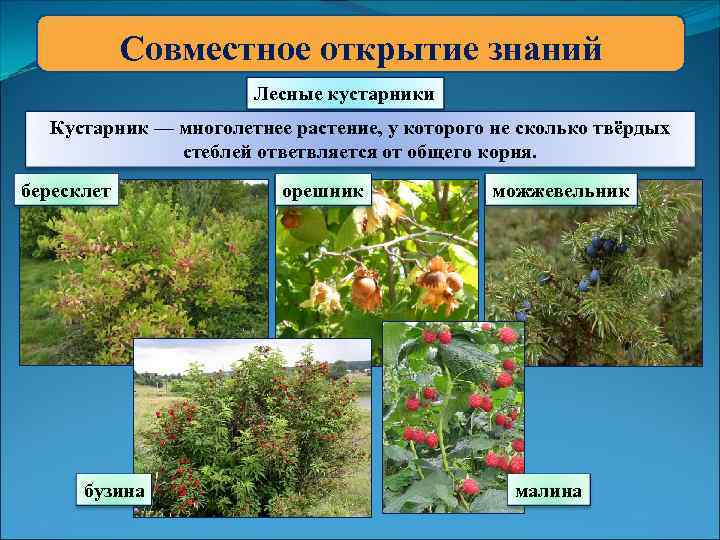 Совместное открытие знаний

Лесные кустарники

Кустарник — многолетнее растение, у которого не сколько твёрдых стеблей ответвляется от общего корня.

бересклет

орешник

можжевельник

бузина

малина